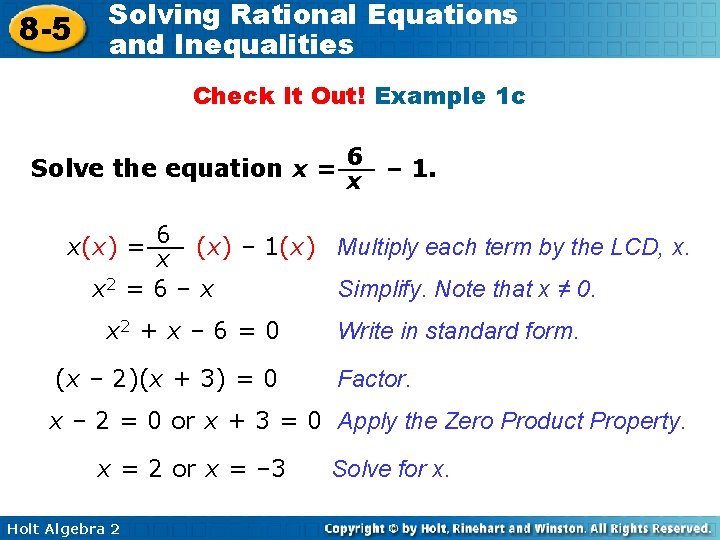 8-5 Solving Rational Equations and Inequalities

Check It Out! Example 1c

Solve the equation $x = \frac{6}{x} - 1$.

$x(x) = \frac{6}{x}(x) - 1(x)$ Multiply each term by the LCD, x.

$x^2 = 6 - x$ Simplify. Note that $x \neq 0$.

$x^2 + x - 6 = 0$ Write in standard form.

$(x - 2)(x + 3) = 0$ Factor.

$x - 2 = 0$ or $x + 3 = 0$ Apply the Zero Product Property.

$x = 2$ or $x = -3$ Solve for x.

Holt Algebra 2

Copyright © by Holt, Rinehart and Winston. All Rights Reserved.